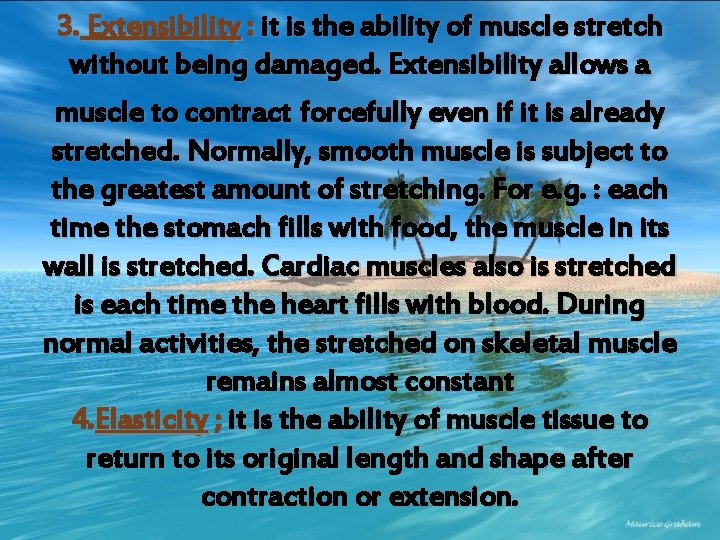 3. Extensibility : it is the ability of muscle stretch without being damaged. Extensibility allows a muscle to contract forcefully even if it is already stretched. Normally, smooth muscle is subject to the greatest amount of stretching. For e.g. : each time the stomach fills with food, the muscle in its wall is stretched. Cardiac muscles also is stretched is each time the heart fills with blood. During normal activities, the stretched on skeletal muscle remains almost constant

4.Elasticity ; it is the ability of muscle tissue to return to its original length and shape after contraction or extension.

Maurice Graham